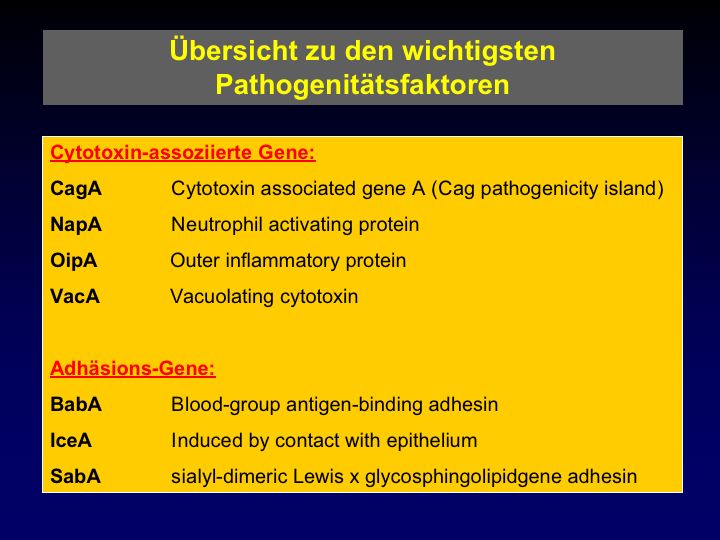 Übersicht zu den wichtigsten Pathogenitätsfaktoren

Cytotoxin-assoziierte Gene:

CagA Cytotoxin associated gene A (Cag pathogenicity island)

NapA Neutrophil activating protein

OipA Outer inflammatory protein

VacA Vacuolating cytotoxin

Adhäsions-Gene:

BabA Blood-group antigen-binding adhesin

IceA Induced by contact with epithelium

SabA sialyl-dimeric Lewis x glycosphingolipidgene adhesin